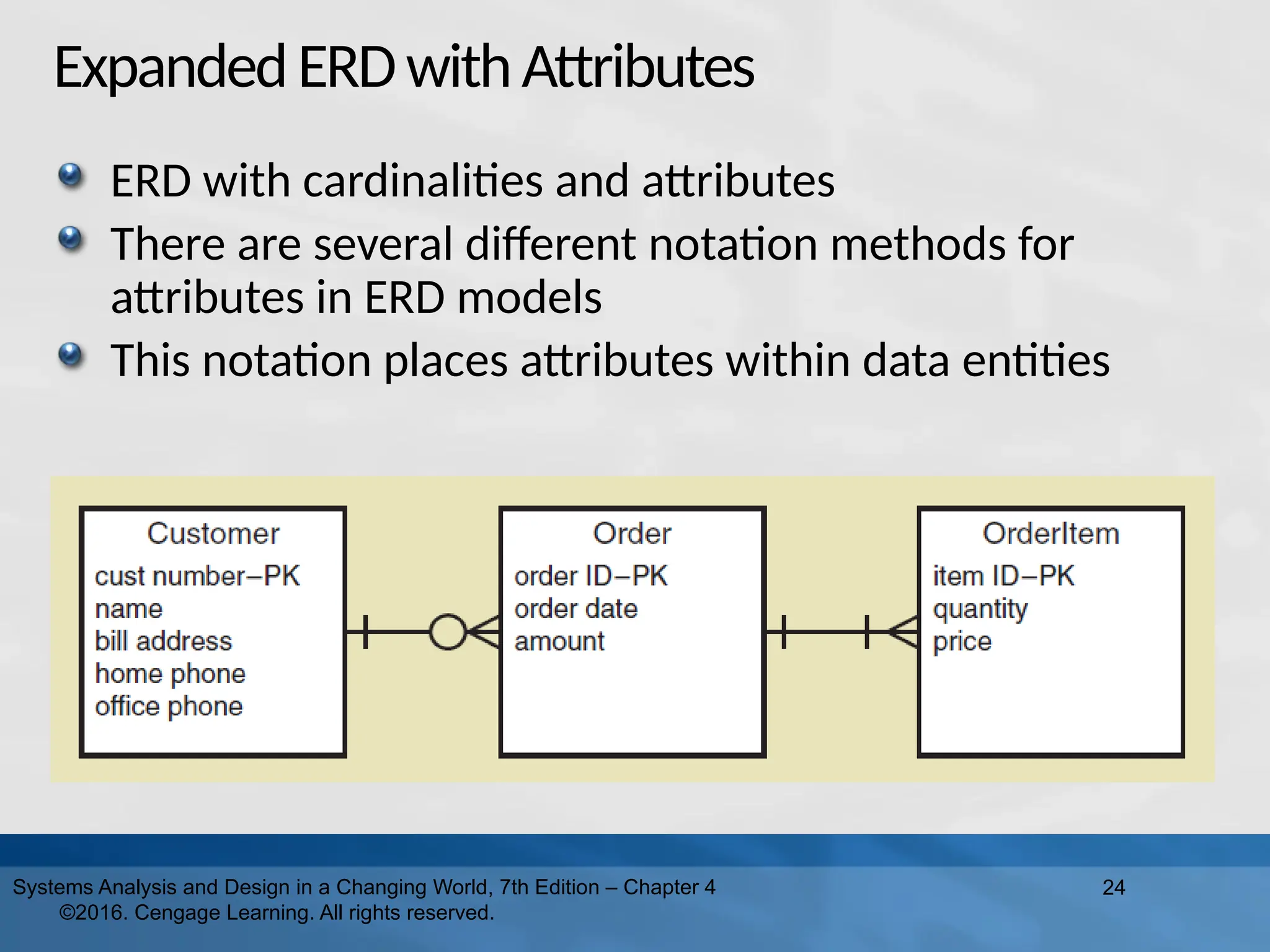 Expanded ERD with Attributes

ERD with cardinalities and attributes

There are several different notation methods for attributes in ERD models

This notation places attributes within data entities

Customer
cust number–PK
name
bill address
home phone
office phone

Order
order ID–PK
order date
amount

OrderItem
item ID–PK
quantity
price

Systems Analysis and Design in a Changing World, 7th Edition – Chapter 4 ©2016. Cengage Learning. All rights reserved.

24